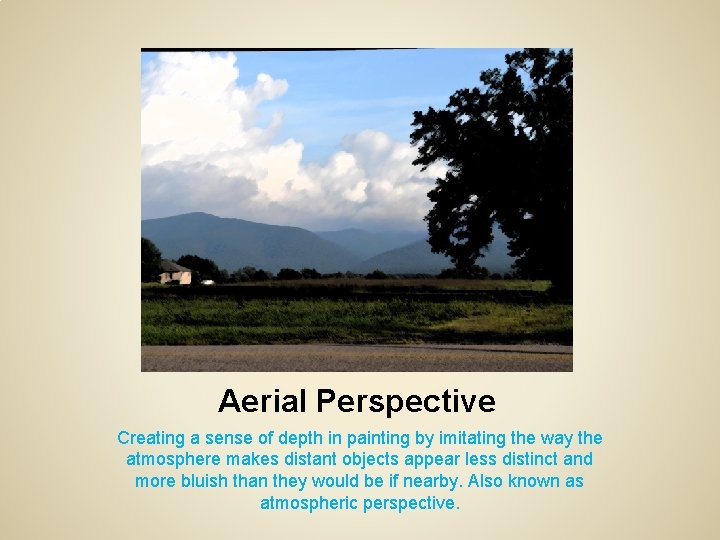 Aerial Perspective

Creating a sense of depth in painting by imitating the way the atmosphere makes distant objects appear less distinct and more bluish than they would be if nearby. Also known as atmospheric perspective.